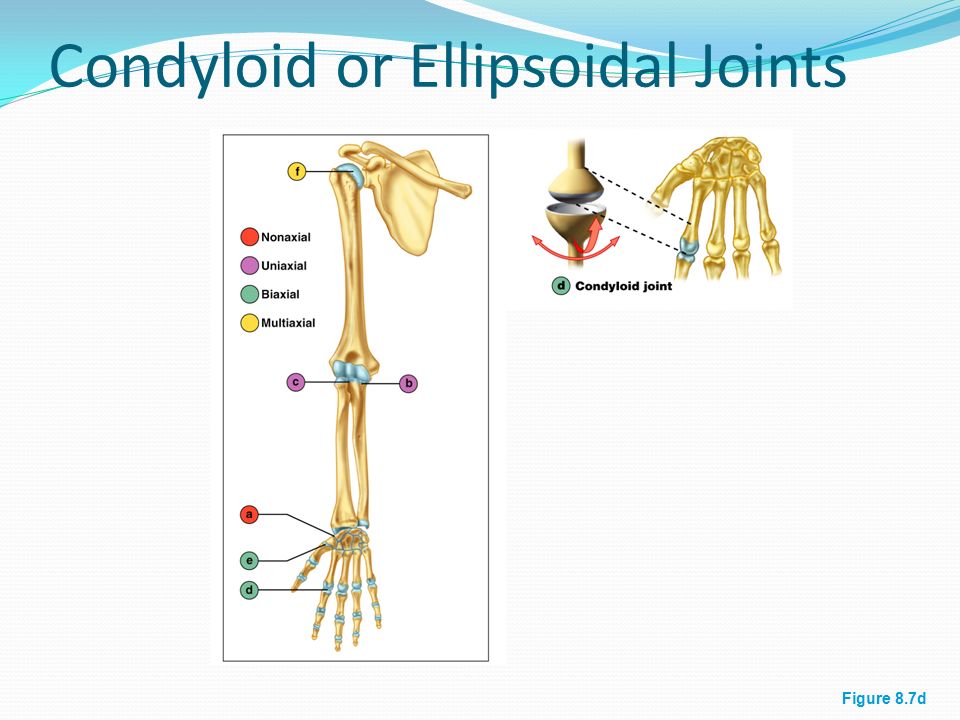 Condyloid or Ellipsoidal Joints

f

Nonaxial

Uniaxial

Biaxial

Multiaxial

c

b

a

e

d

d Condyloid joint

Figure 8.7d